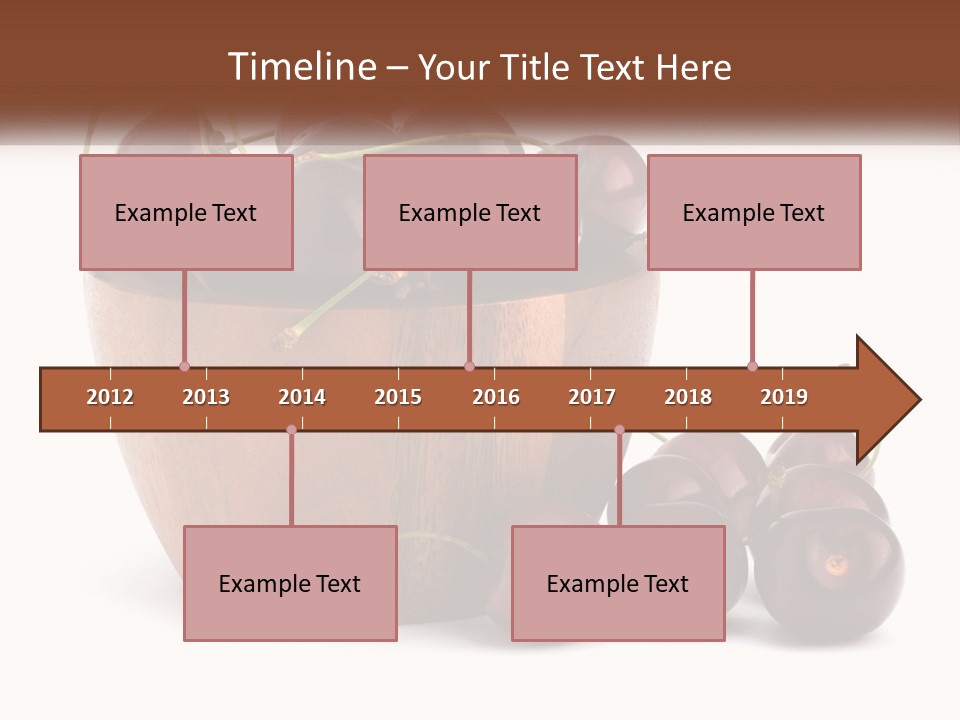 Timeline – Your Title Text Here

Example Text

Example Text

Example Text

2012 2013 2014 2015 2016 2017 2018 2019

Example Text

Example Text